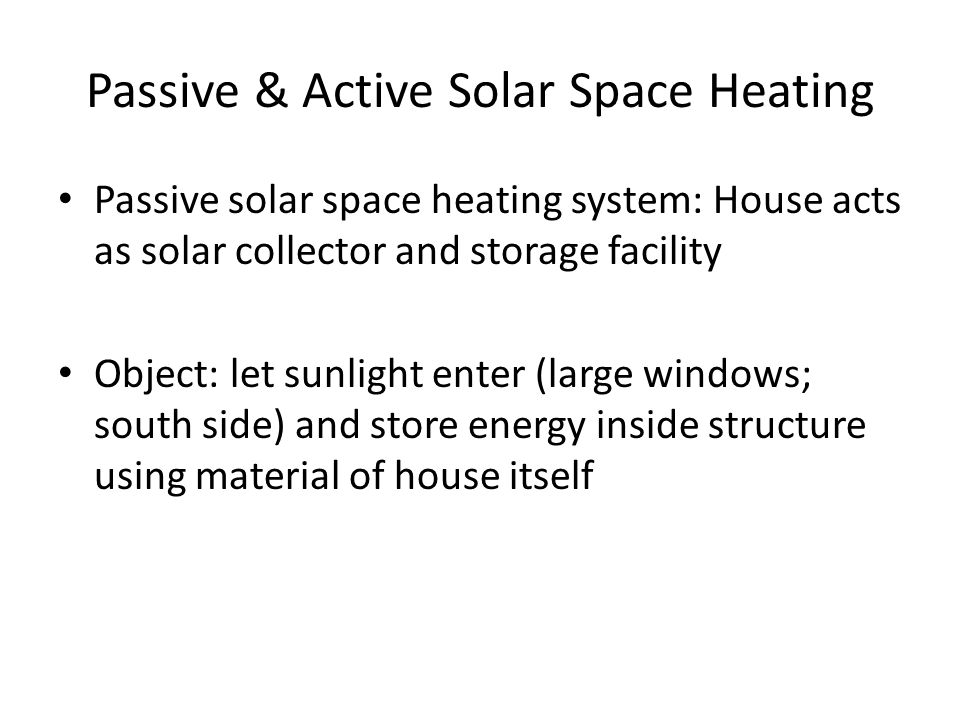 Passive & Active Solar Space Heating

• Passive solar space heating system: House acts as solar collector and storage facility

• Object: let sunlight enter (large windows; south side) and store energy inside structure using material of house itself